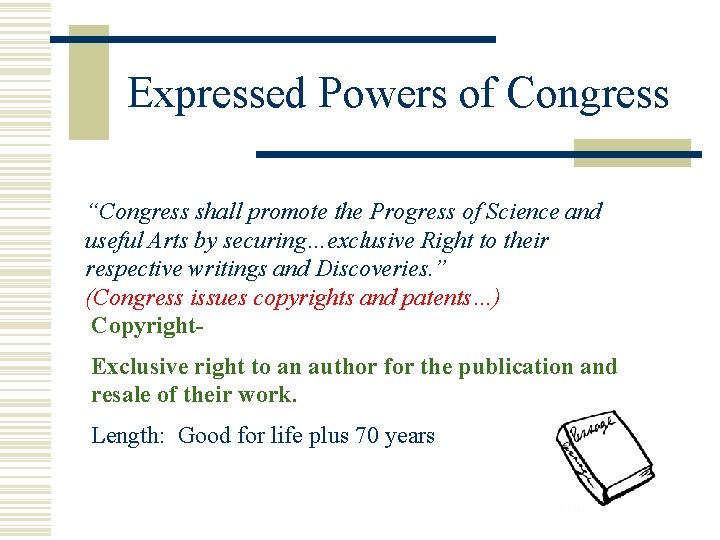 Expressed Powers of Congress

"Congress shall promote the Progress of Science and useful Arts by securing…exclusive Right to their respective writings and Discoveries."
(Congress issues copyrights and patents…)

Copyright-

Exclusive right to an author for the publication and resale of their work.

Length: Good for life plus 70 years

Passage